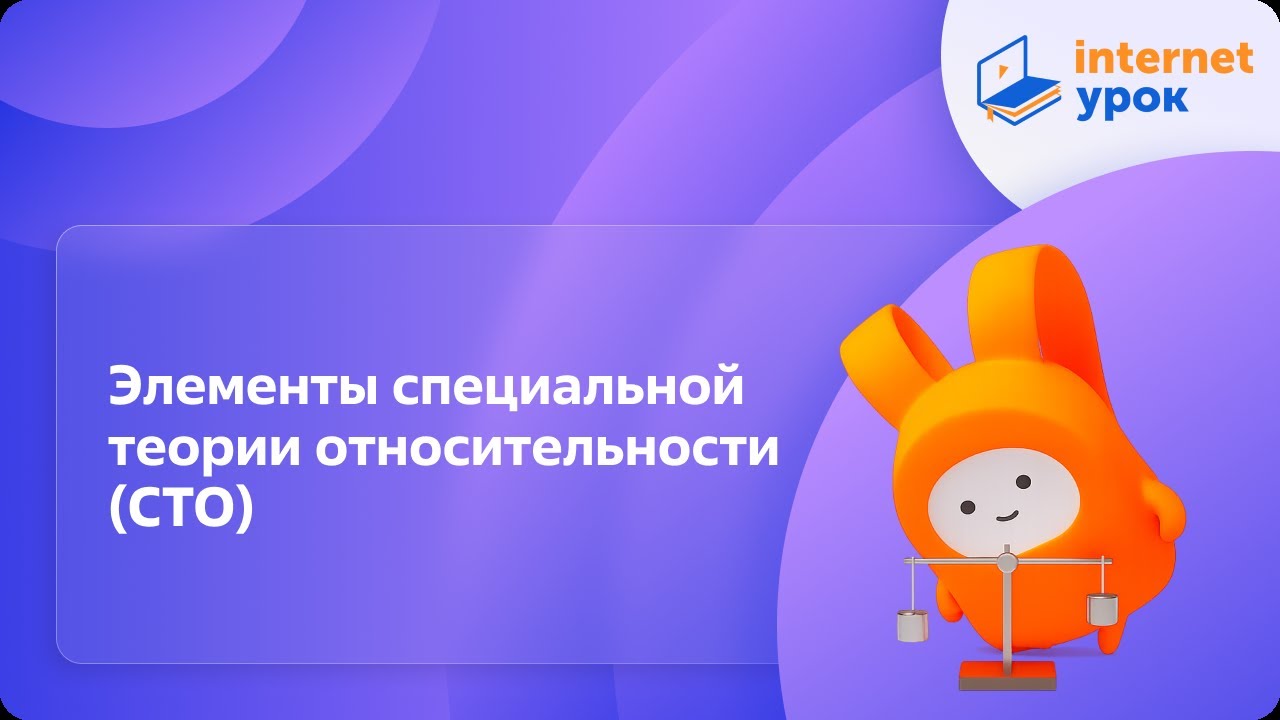 internet
урок

Элементы специальной теории относительности (СТО)